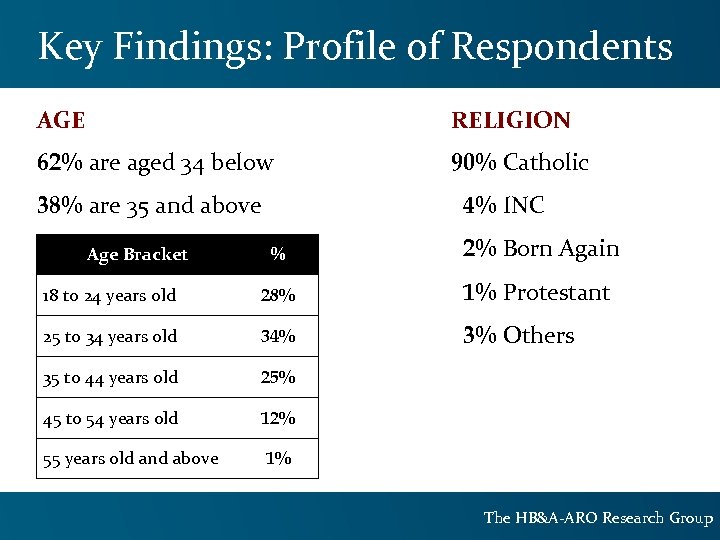 Key Findings: Profile of Respondents

AGE

62% are aged 34 below

38% are 35 and above

| Age Bracket | % |
|---|---|
| 18 to 24 years old | 28% |
| 25 to 34 years old | 34% |
| 35 to 44 years old | 25% |
| 45 to 54 years old | 12% |
| 55 years old and above | 1% |

RELIGION

90% Catholic

4% INC

2% Born Again

1% Protestant

3% Others

The HB&A-ARO Research Group